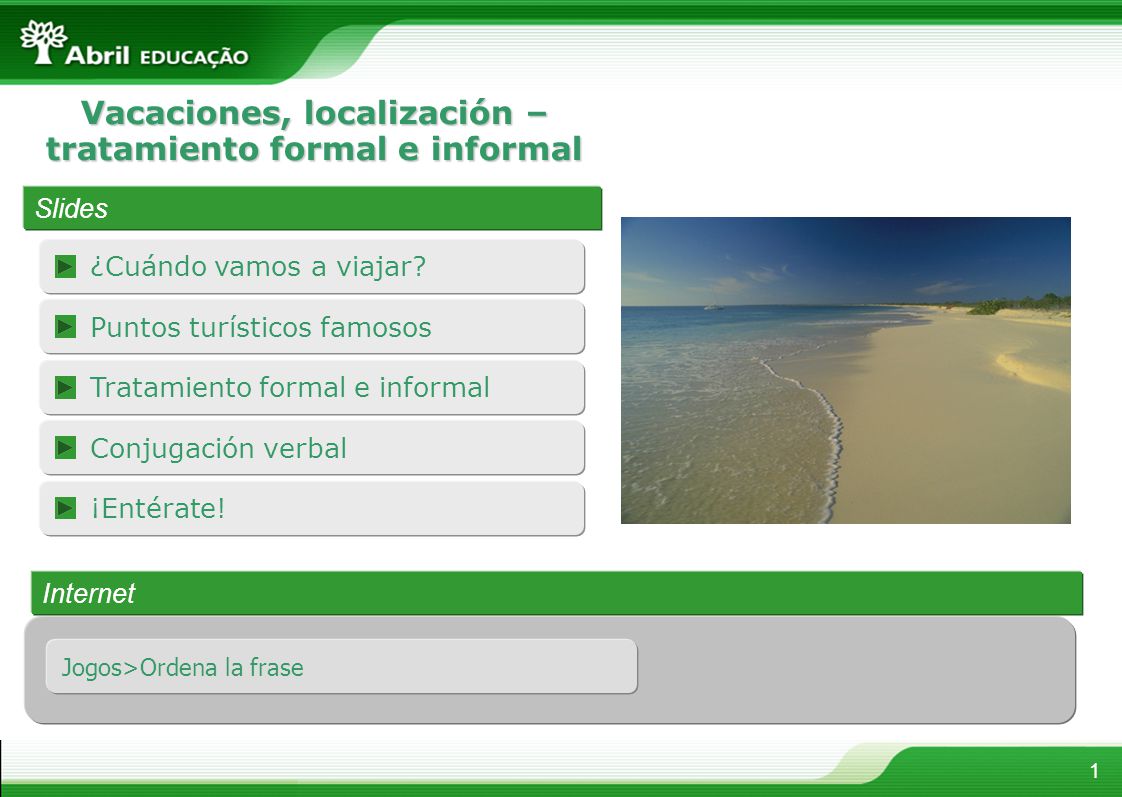 Abril EDUCAÇÃO

Vacaciones, localización – tratamiento formal e informal

Slides

¿Cuándo vamos a viajar?

Puntos turísticos famosos

Tratamiento formal e informal

Conjugación verbal

¡Entérate!

Internet

Jogos>Ordena la frase

1